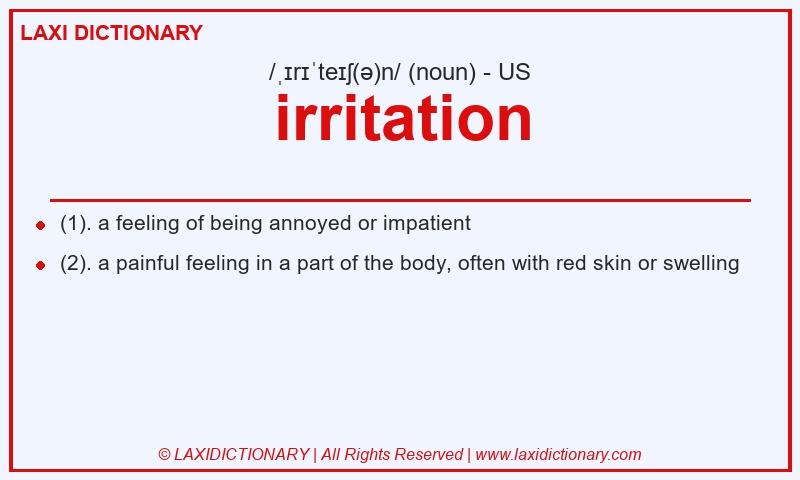 LAXI DICTIONARY

/ˌɪrɪˈteɪʃ(ə)n/ (noun) - US

irritation

(1). a feeling of being annoyed or impatient

(2). a painful feeling in a part of the body, often with red skin or swelling

© LAXIDICTIONARY | All Rights Reserved | www.laxidictionary.com